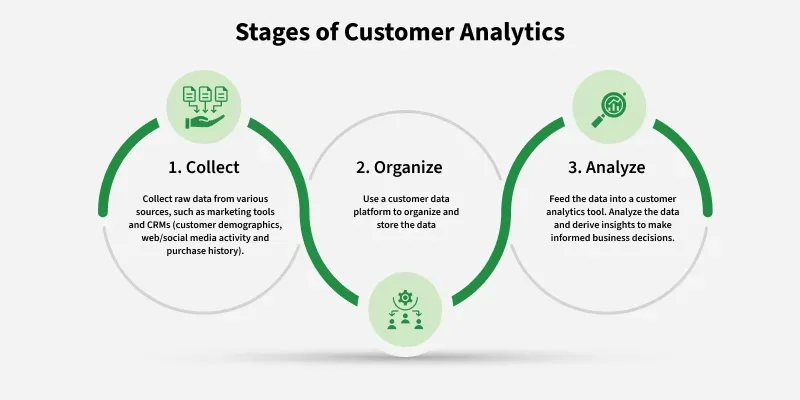 Stages of Customer Analytics

1. Collect

Collect raw data from various sources, such as marketing tools and CRMs (customer demographics, web/social media activity and purchase history).

2. Organize

Use a customer data platform to organize and store the data

3. Analyze

Feed the data into a customer analytics tool. Analyze the data and derive insights to make informed business decisions.